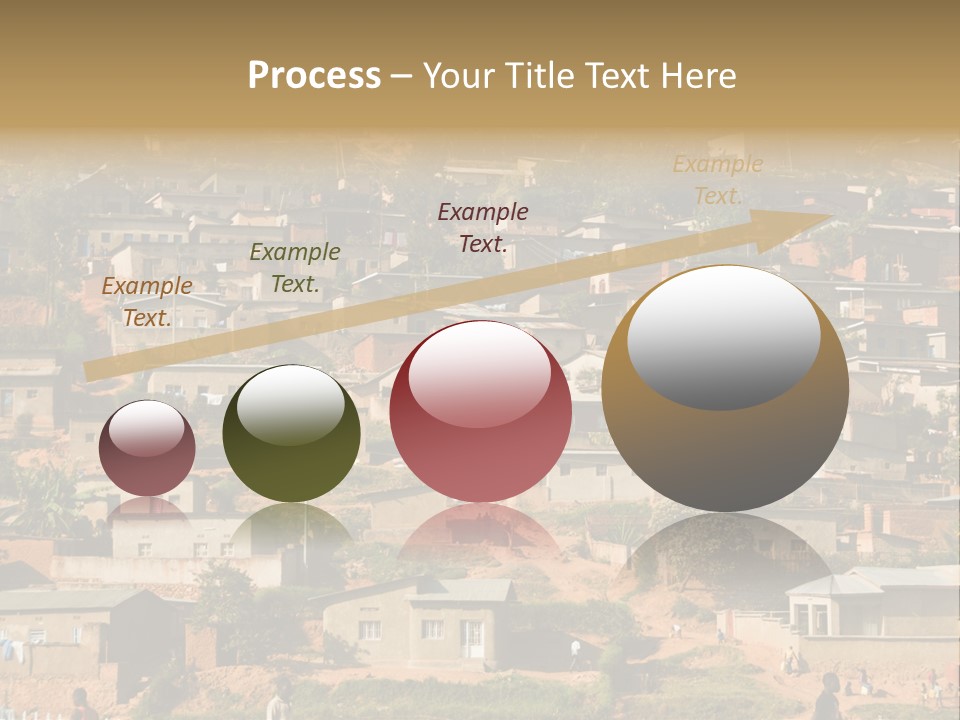 Process – Your Title Text Here

Example Text.

Example Text.

Example Text.

Example Text.